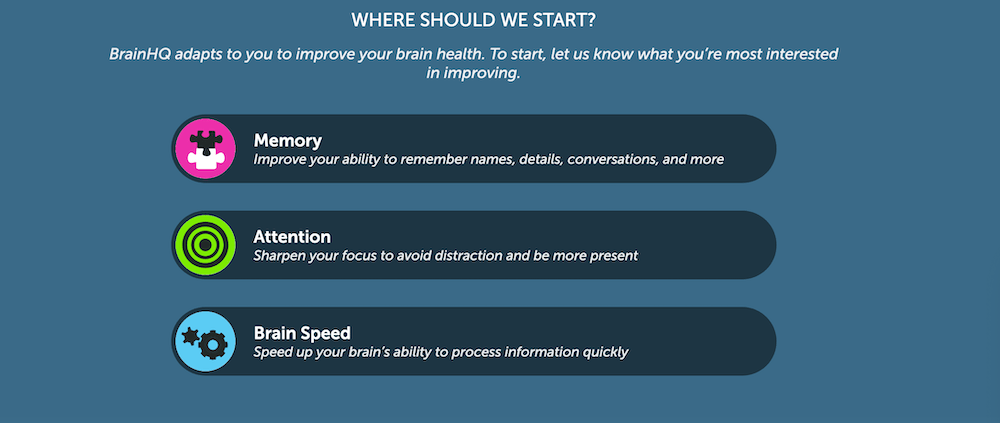 WHERE SHOULD WE START?

BrainHQ adapts to you to improve your brain health. To start, let us know what you're most interested in improving.

Memory
Improve your ability to remember names, details, conversations, and more

Attention
Sharpen your focus to avoid distraction and be more present

Brain Speed
Speed up your brain's ability to process information quickly